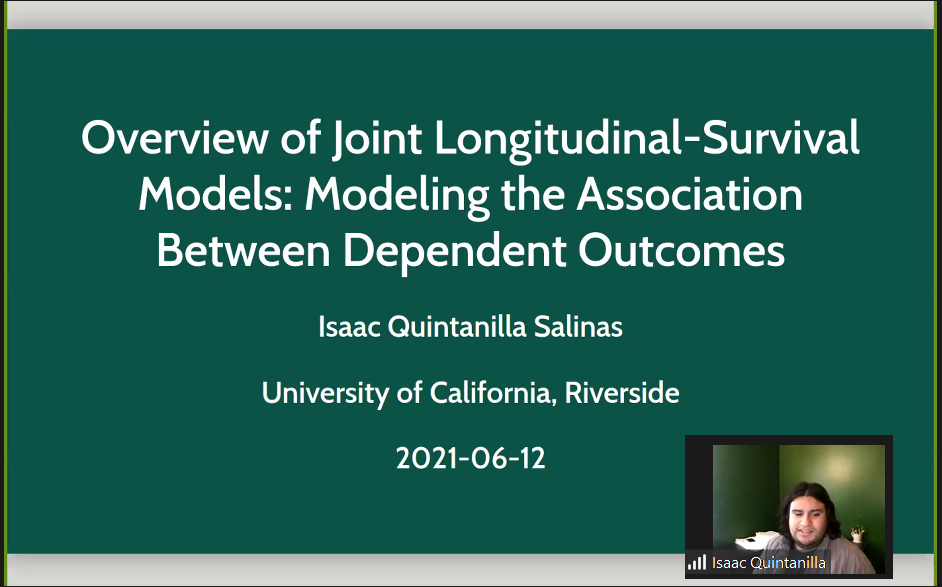 Overview of Joint Longitudinal-Survival Models: Modeling the Association Between Dependent Outcomes

Isaac Quintanilla Salinas

University of California, Riverside

2021-06-12

Isaac Quintanilla